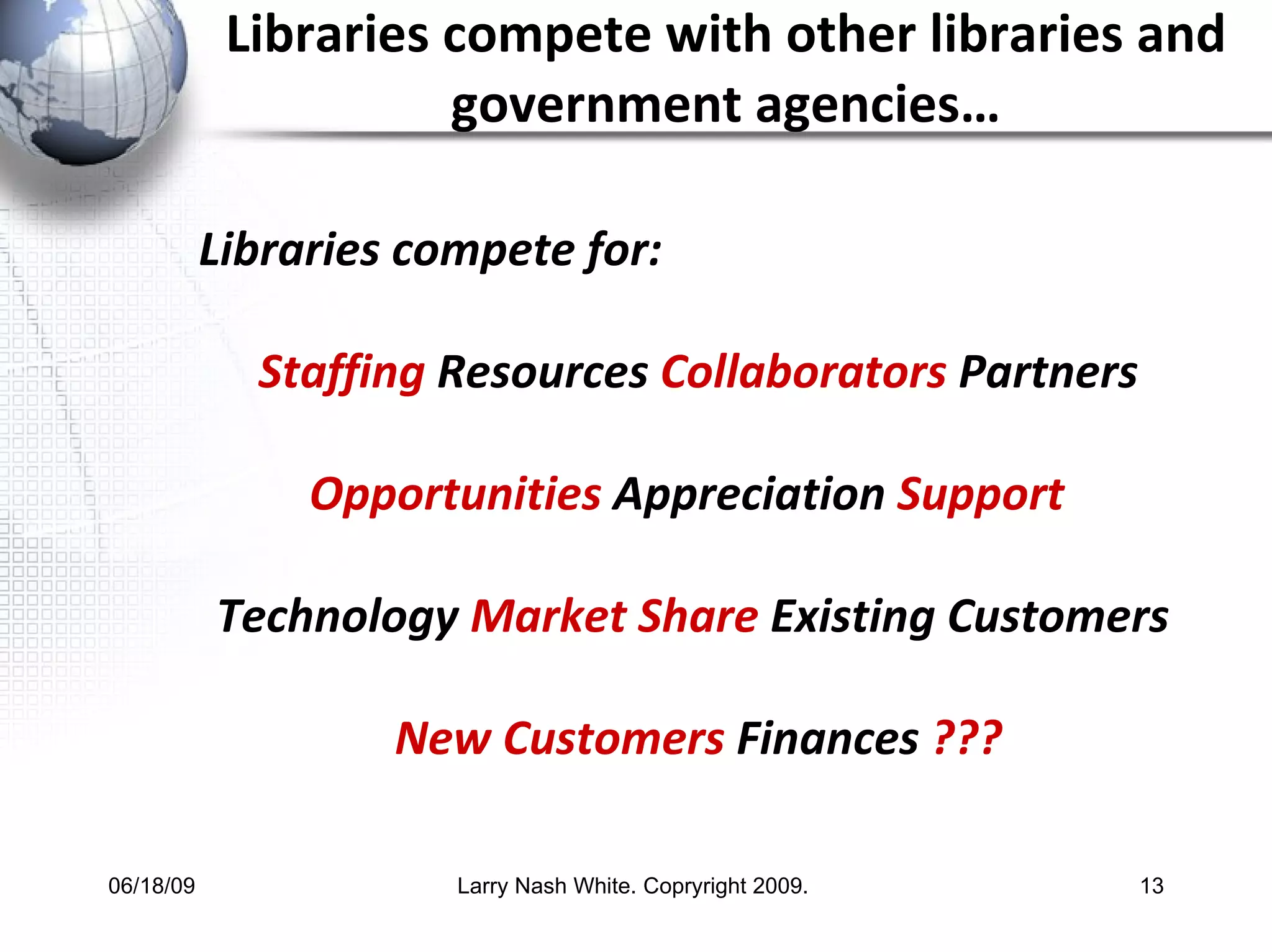 Libraries compete with other libraries and government agencies…

Libraries compete for:

Staffing Resources Collaborators Partners

Opportunities Appreciation Support

Technology Market Share Existing Customers

New Customers Finances ???

06/18/09

Larry Nash White. Copryright 2009.

13